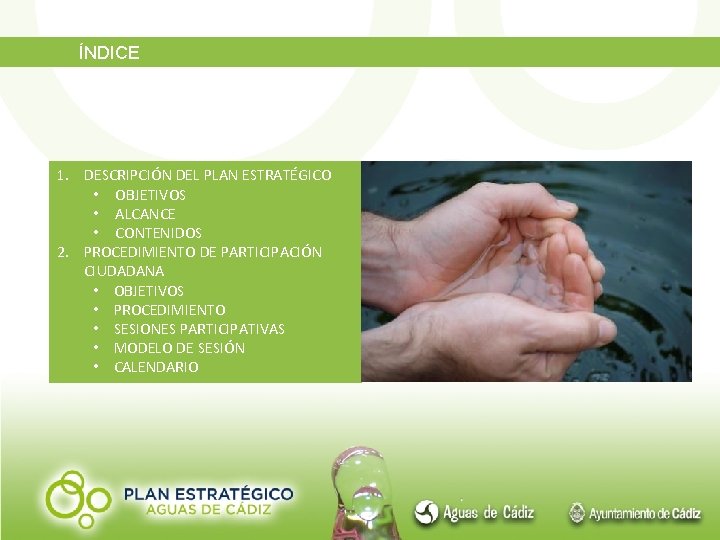 ÍNDICE

1. DESCRIPCIÓN DEL PLAN ESTRATÉGICO
• OBJETIVOS
• ALCANCE
• CONTENIDOS
2. PROCEDIMIENTO DE PARTICIPACIÓN CIUDADANA
• OBJETIVOS
• PROCEDIMIENTO
• SESIONES PARTICIPATIVAS
• MODELO DE SESIÓN
• CALENDARIO

PLAN ESTRATÉGICO
AGUAS DE CÁDIZ

Aguas de Cádiz

Ayuntamiento de Cádiz